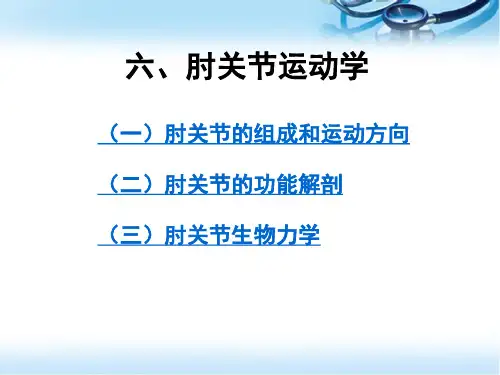 六、肘关节运动学

（一）肘关节的组成和运动方向

（二）肘关节的功能解剖

（三）肘关节生物力学